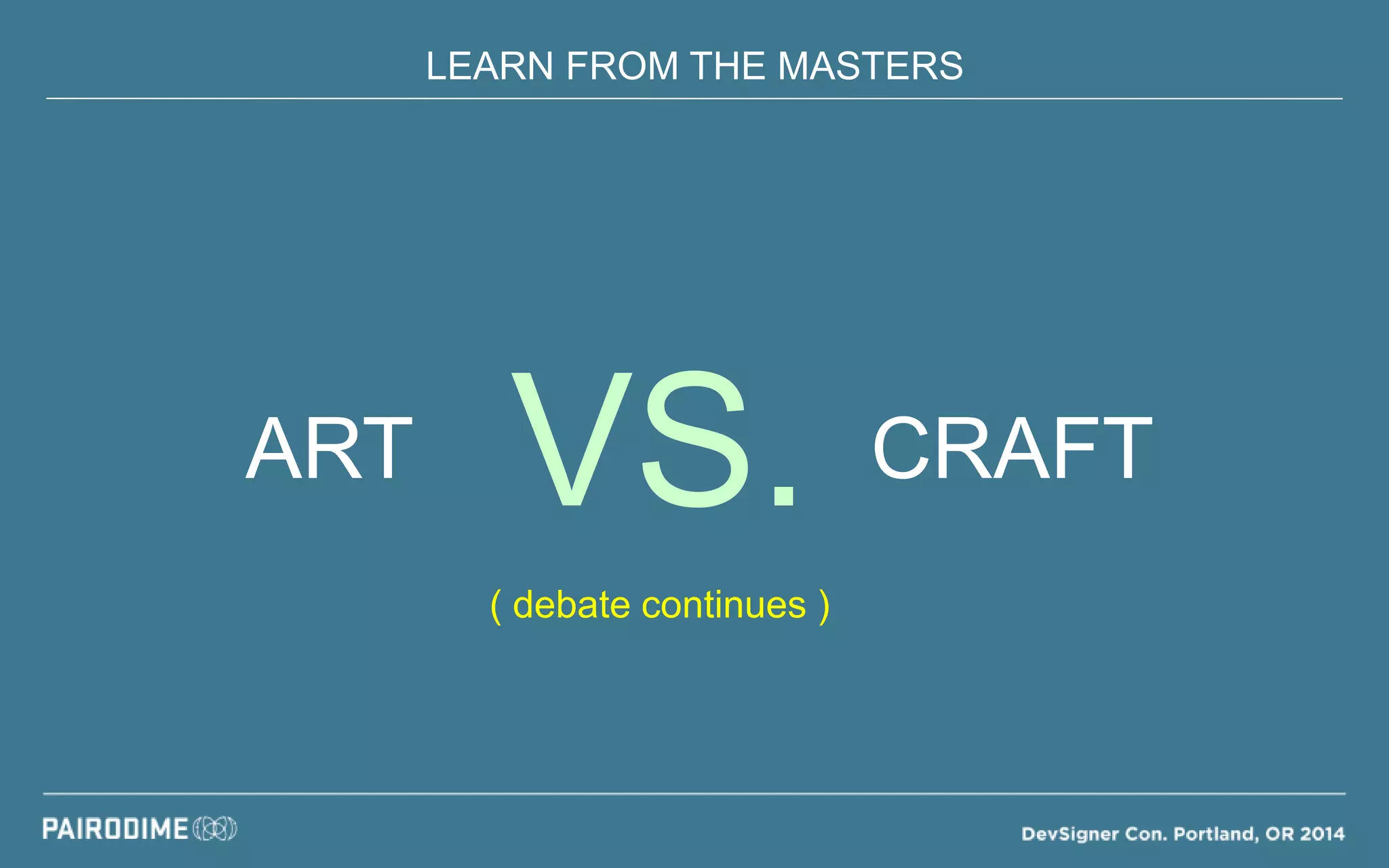 LEARN FROM THE MASTERS

ART VS. CRAFT

( debate continues )

PAIRODIME

DevSigner Con. Portland, OR 2014